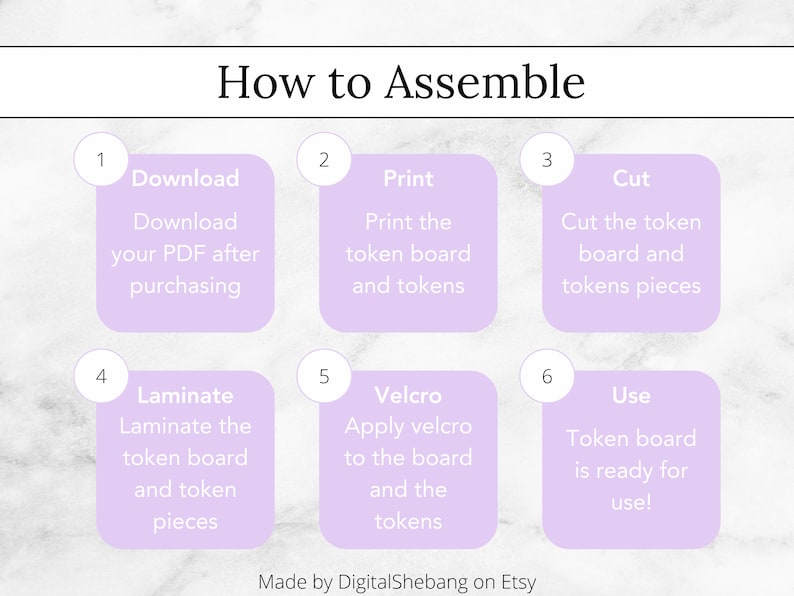 How to Assemble

1
Download
Download your PDF after purchasing

2
Print
Print the token board and tokens

3
Cut
Cut the token board and tokens pieces

4
Laminate
Laminate the token board and token pieces

5
Velcro
Apply velcro to the board and the tokens

6
Use
Token board is ready for use!

Made by DigitalShebang on Etsy